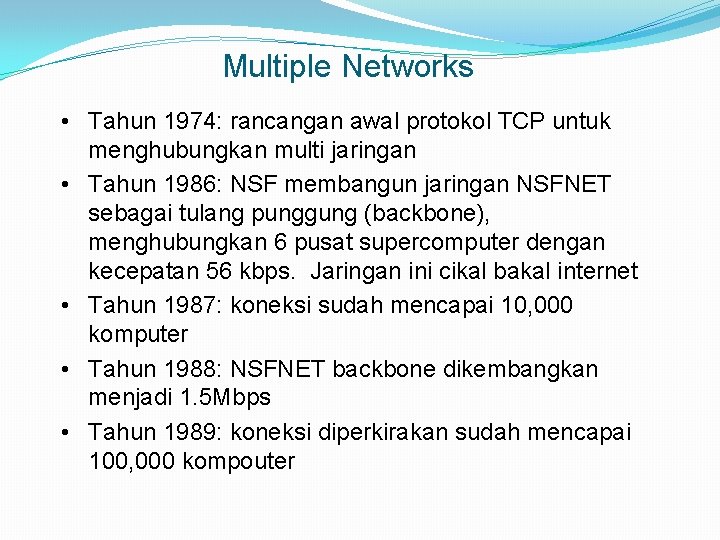 Multiple Networks

• Tahun 1974: rancangan awal protokol TCP untuk menghubungkan multi jaringan
• Tahun 1986: NSF membangun jaringan NSFNET sebagai tulang punggung (backbone), menghubungkan 6 pusat supercomputer dengan kecepatan 56 kbps. Jaringan ini cikal bakal internet
• Tahun 1987: koneksi sudah mencapai 10,000 komputer
• Tahun 1988: NSFNET backbone dikembangkan menjadi 1.5Mbps
• Tahun 1989: koneksi diperkirakan sudah mencapai 100,000 kompouter